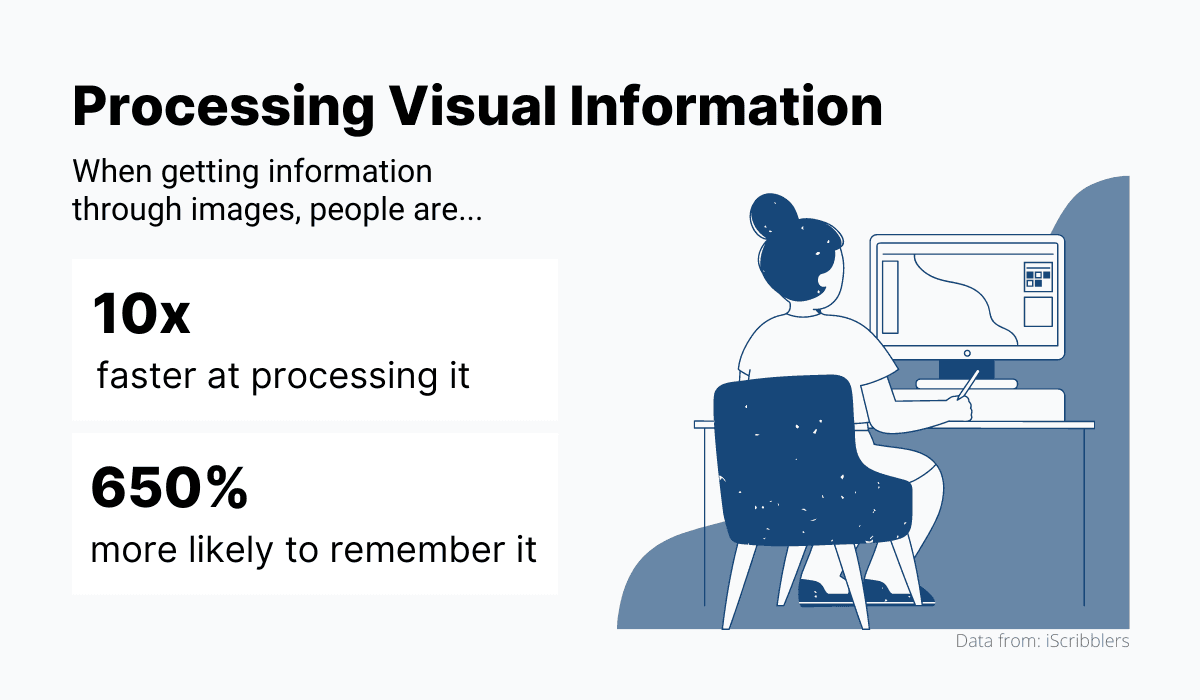 Processing Visual Information

When getting information through images, people are...

10x

faster at processing it

650%

more likely to remember it

Data from: iScribblers